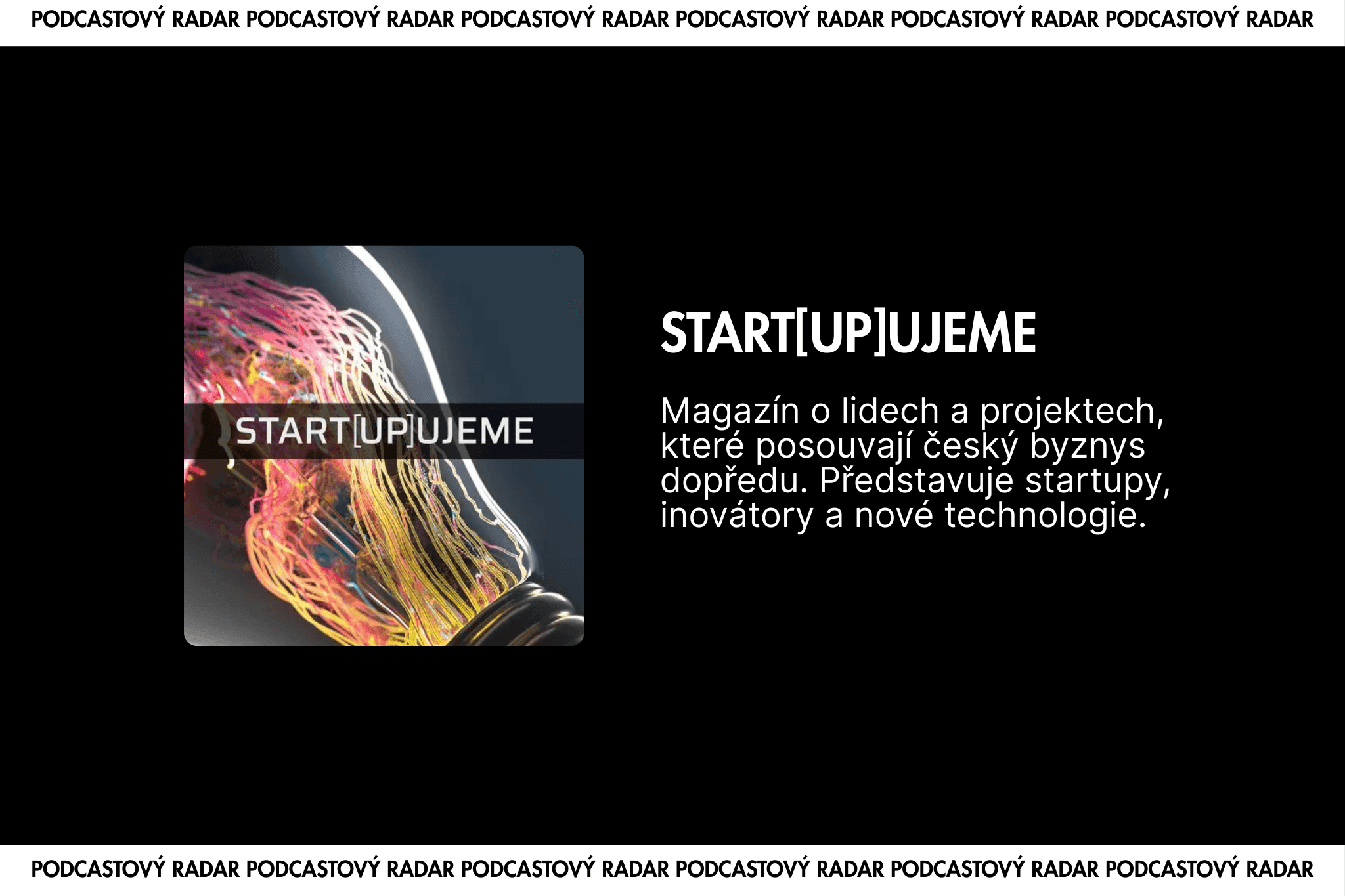 PODCASTOVÝ RADAR PODCASTOVÝ RADAR PODCASTOVÝ RADAR PODCASTOVÝ RADAR PODCASTOVÝ RADAR PODCASTOVÝ RADAR

START[UP]UJEME

START[UP]UJEME

Magazín o lidech a projektech, které posouvají český byznys dopředu. Představuje startupy, inovátory a nové technologie.

PODCASTOVÝ RADAR PODCASTOVÝ RADAR PODCASTOVÝ RADAR PODCASTOVÝ RADAR PODCASTOVÝ RADAR PODCASTOVÝ RADAR